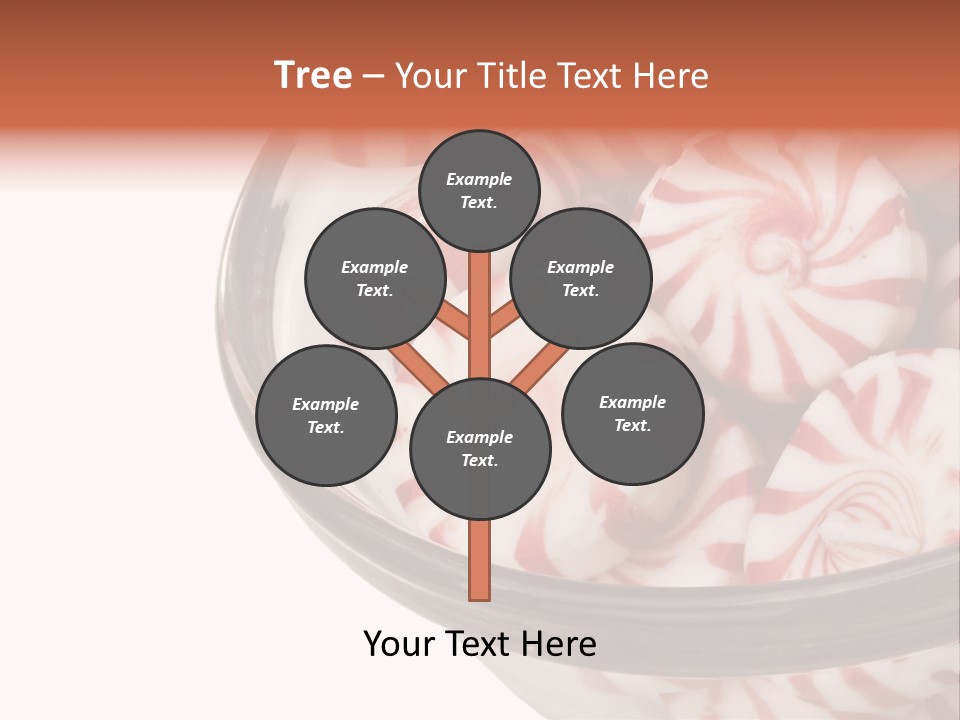 Tree – Your Title Text Here

Example Text.

Example Text.

Example Text.

Example Text.

Example Text.

Example Text.

Your Text Here